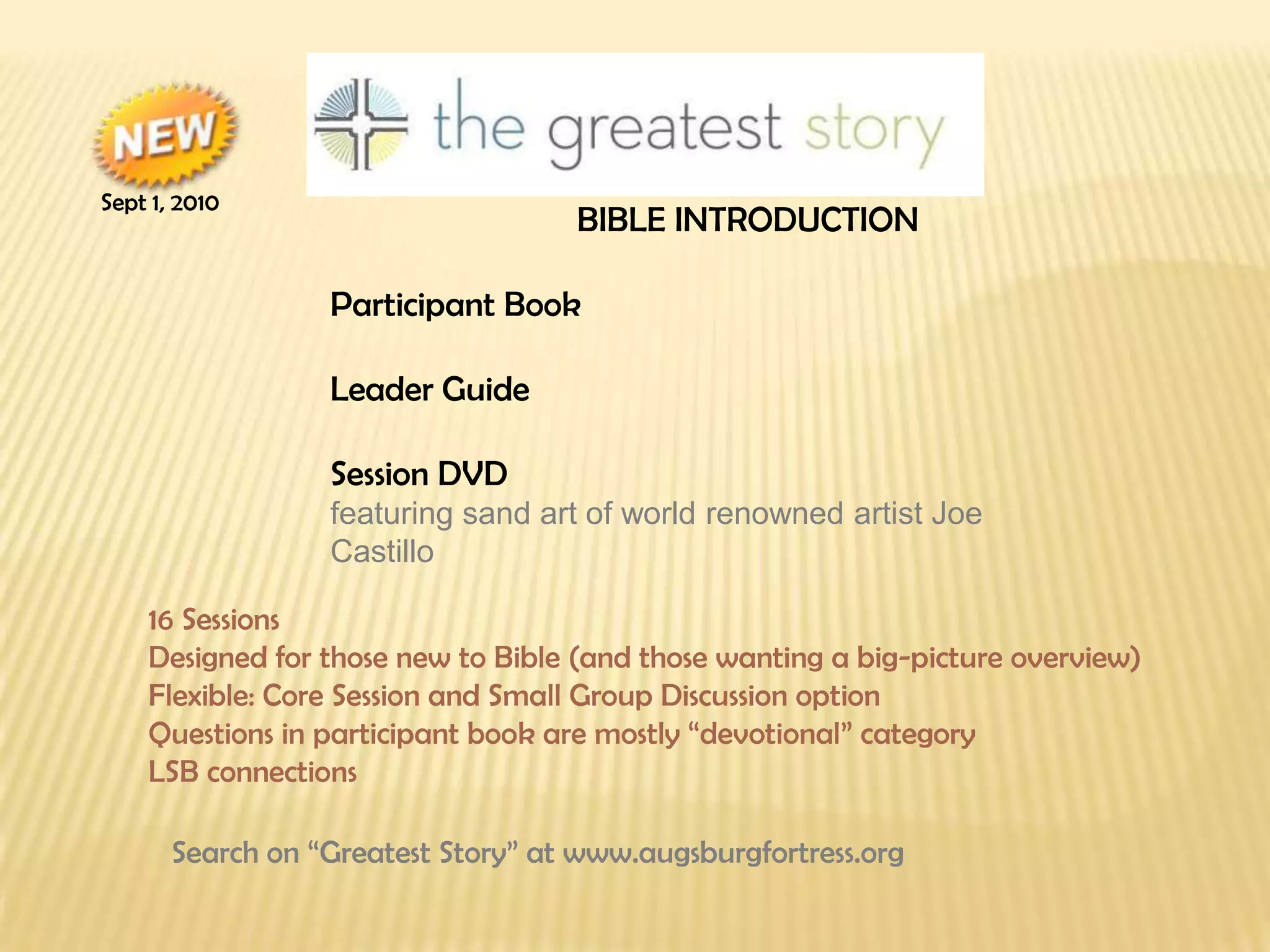 NEW

Sept 1, 2010

the greatest story

BIBLE INTRODUCTION

Participant Book

Leader Guide

Session DVD
featuring sand art of world renowned artist Joe Castillo

16 Sessions
Designed for those new to Bible (and those wanting a big-picture overview)
Flexible: Core Session and Small Group Discussion option
Questions in participant book are mostly “devotional” category
LSB connections

Search on “Greatest Story” at www.augsburgfortress.org